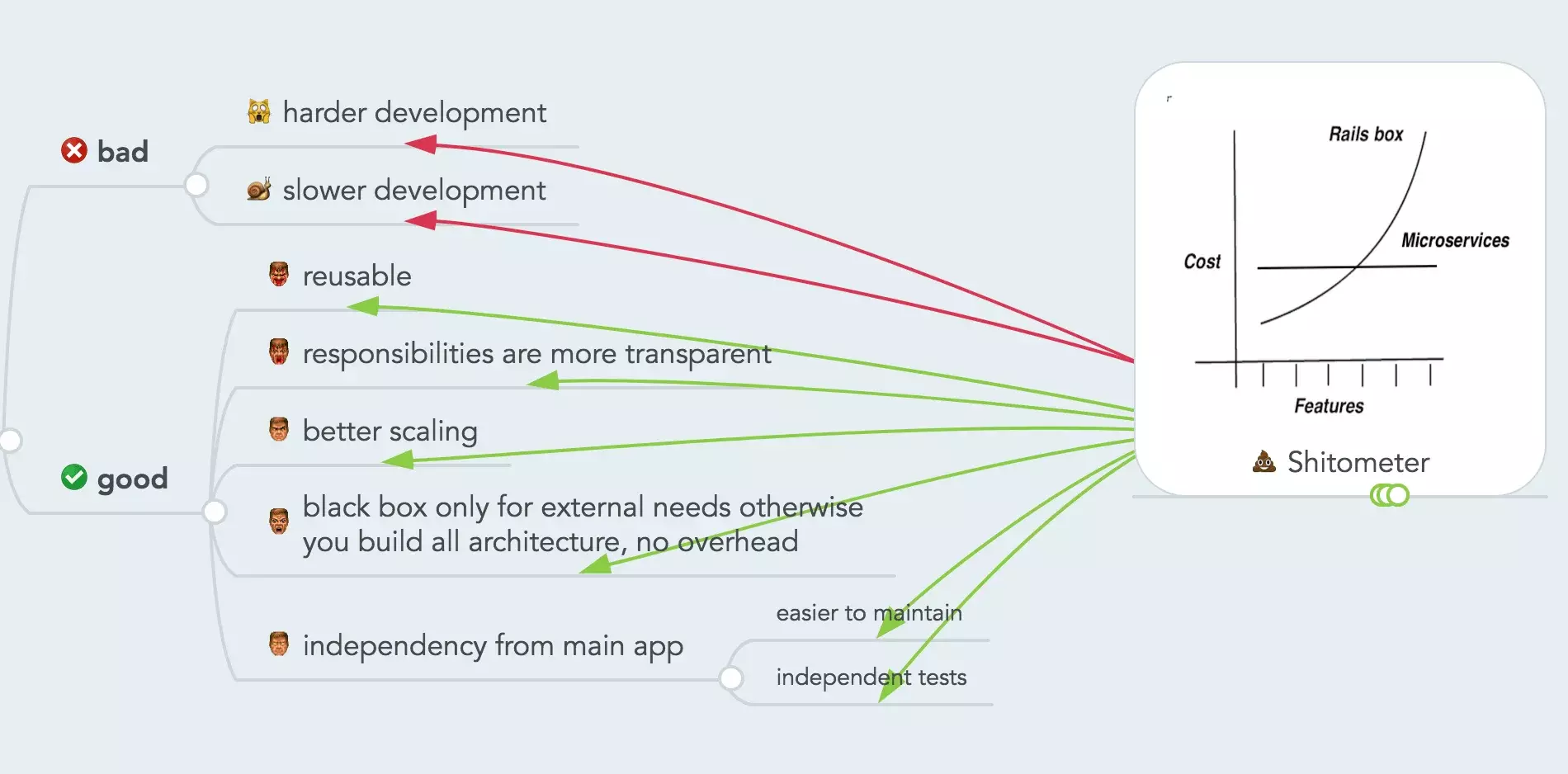 bad

harder development

slower development

good

reusable

responsibilities are more transparent

better scaling

black box only for external needs otherwise you build all architecture, no overhead

independency from main app

easier to maintain

independent tests

Rails box

Microservices

Cost

Features

Shitometer